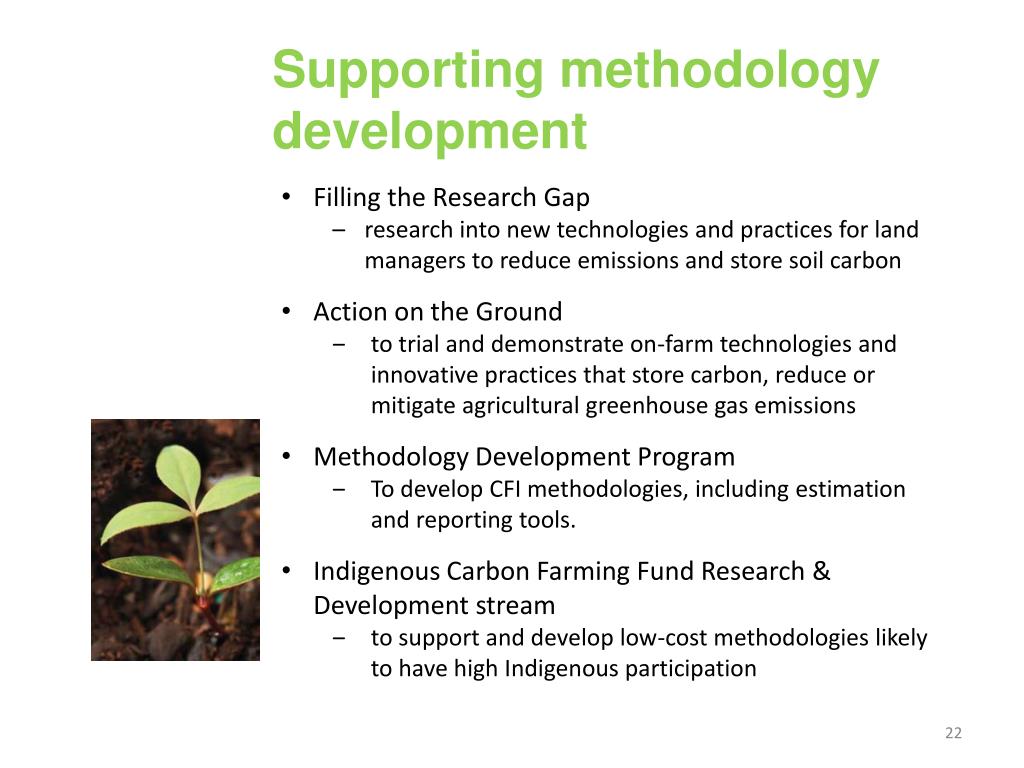 Supporting methodology development

• Filling the Research Gap
  – research into new technologies and practices for land managers to reduce emissions and store soil carbon

• Action on the Ground
  – to trial and demonstrate on-farm technologies and innovative practices that store carbon, reduce or mitigate agricultural greenhouse gas emissions

• Methodology Development Program
  – To develop CFI methodologies, including estimation and reporting tools.

• Indigenous Carbon Farming Fund Research & Development stream
  – to support and develop low-cost methodologies likely to have high Indigenous participation

22